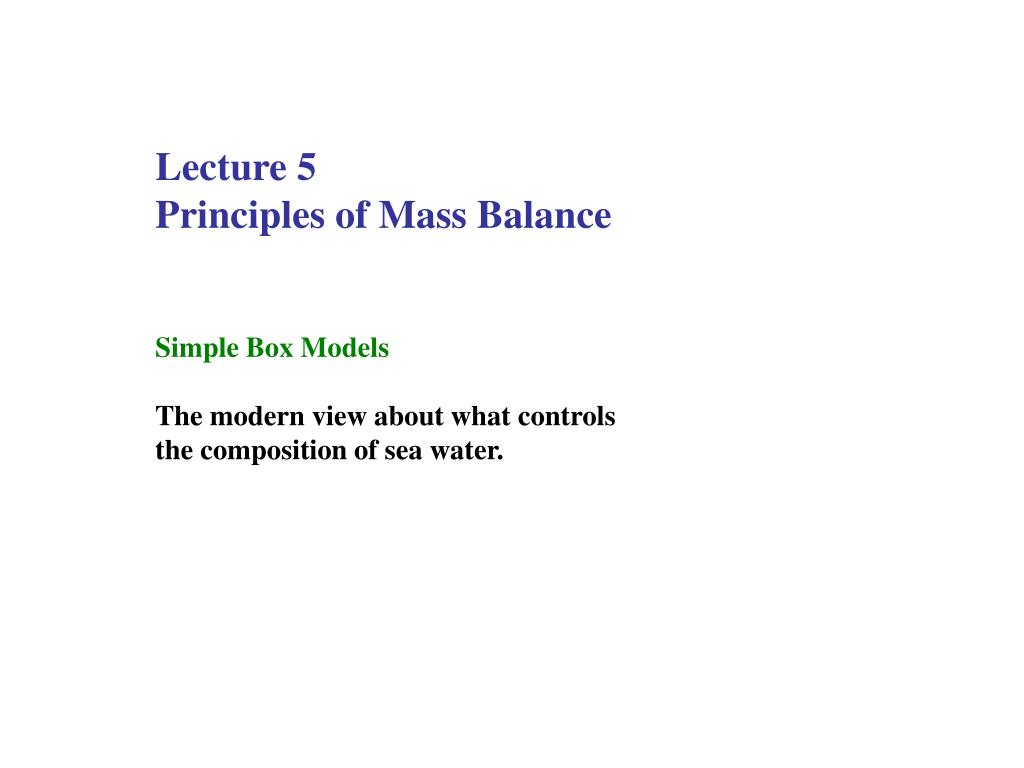 Lecture 5
Principles of Mass Balance

Simple Box Models

The modern view about what controls the composition of sea water.